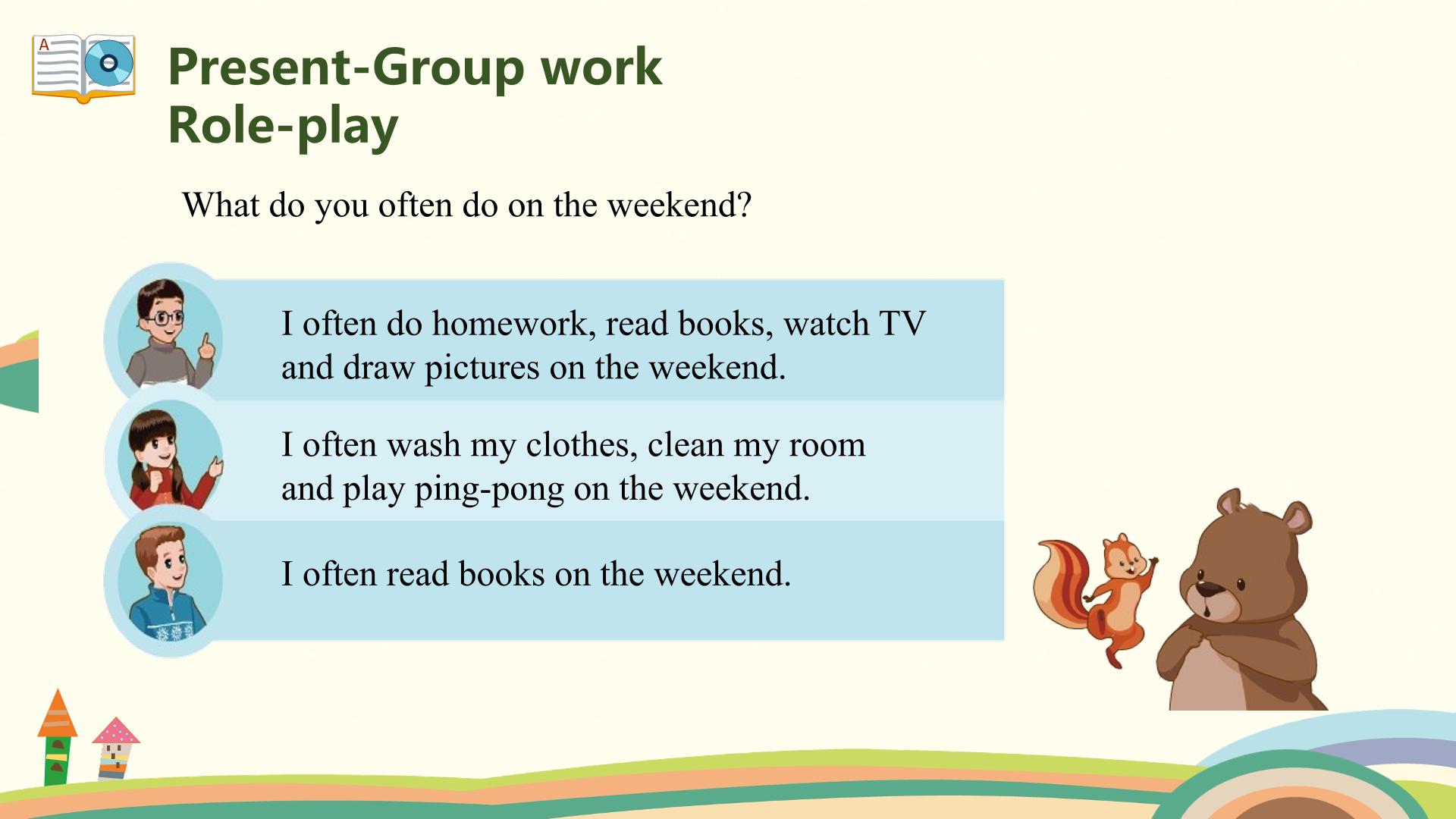 A

Present-Group work
Role-play

What do you often do on the weekend?

I often do homework, read books, watch TV and draw pictures on the weekend.

I often wash my clothes, clean my room and play ping-pong on the weekend.

I often read books on the weekend.